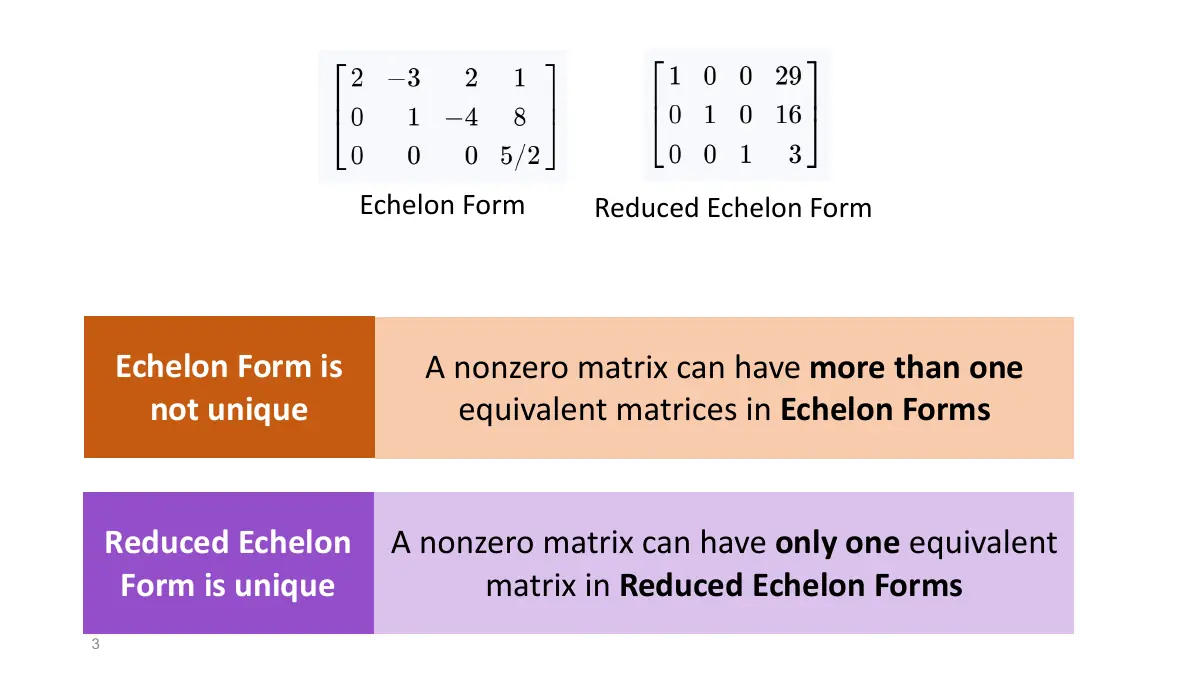 $\begin{bmatrix} 2 & -3 & 2 & 1 \\ 0 & 1 & -4 & 8 \\ 0 & 0 & 0 & 5/2 \end{bmatrix}$

Echelon Form

$\begin{bmatrix} 1 & 0 & 0 & 29 \\ 0 & 1 & 0 & 16 \\ 0 & 0 & 1 & 3 \end{bmatrix}$

Reduced Echelon Form

Echelon Form is not unique

A nonzero matrix can have more than one equivalent matrices in Echelon Forms

Reduced Echelon Form is unique

A nonzero matrix can have only one equivalent matrix in Reduced Echelon Forms

3